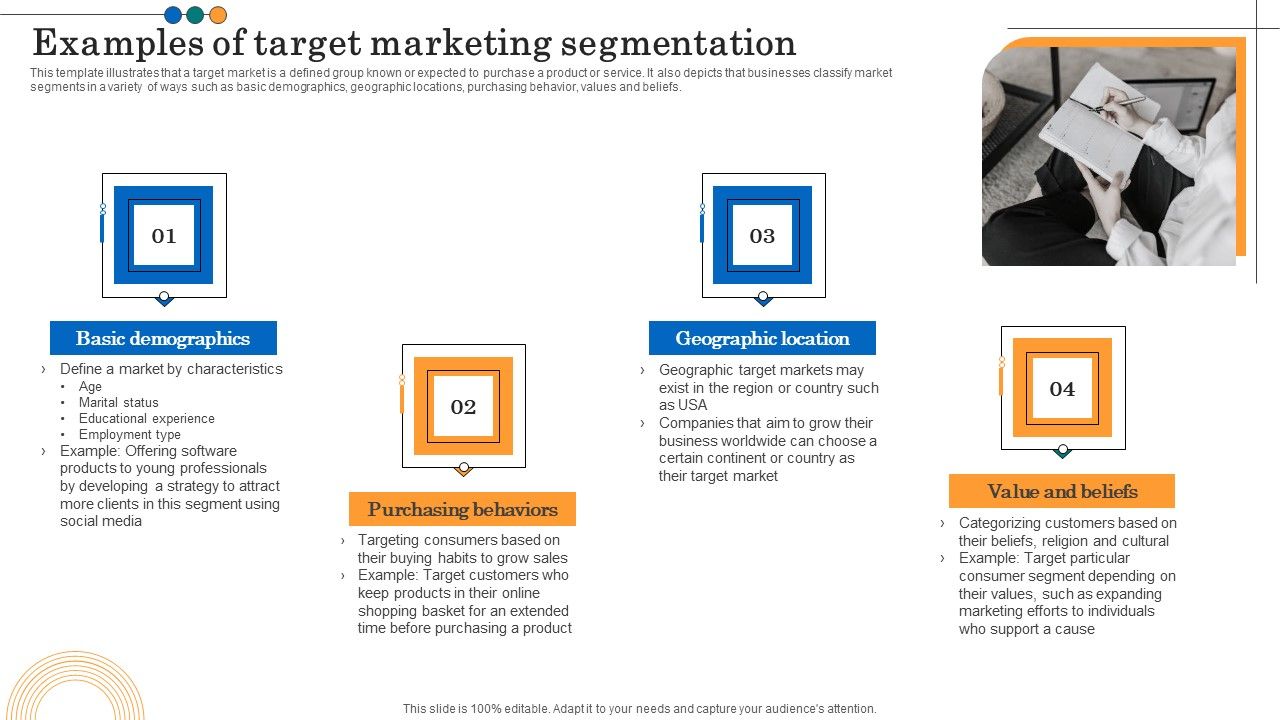 Examples of target marketing segmentation

This template illustrates that a target market is a defined group known or expected to purchase a product or service. It also depicts that businesses classify market segments in a variety of ways such as basic demographics, geographic locations, purchasing behavior, values and beliefs.

01

Basic demographics

› Define a market by characteristics
• Age
• Marital status
• Educational experience
• Employment type
› Example: Offering software products to young professionals by developing a strategy to attract more clients in this segment using social media

02

Purchasing behaviors

› Targeting consumers based on their buying habits to grow sales
› Example: Target customers who keep products in their online shopping basket for an extended time before purchasing a product

03

Geographic location

› Geographic target markets may exist in the region or country such as USA
› Companies that aim to grow their business worldwide can choose a certain continent or country as their target market

04

Value and beliefs

› Categorizing customers based on their beliefs, religion and cultural
› Example: Target particular consumer segment depending on their values, such as expanding marketing efforts to individuals who support a cause

This slide is 100% editable. Adapt it to your needs and capture your audience's attention.